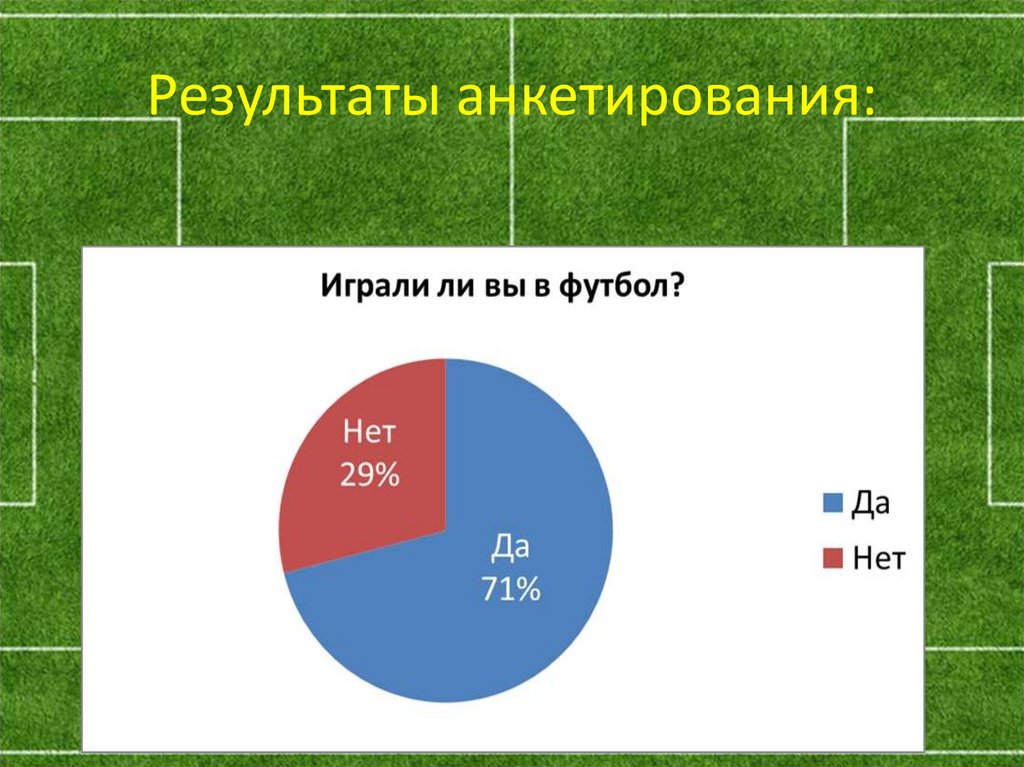 Результаты анкетирования:

Играли ли вы в футбол?

Нет
29%

Да
71%

Да
Нет